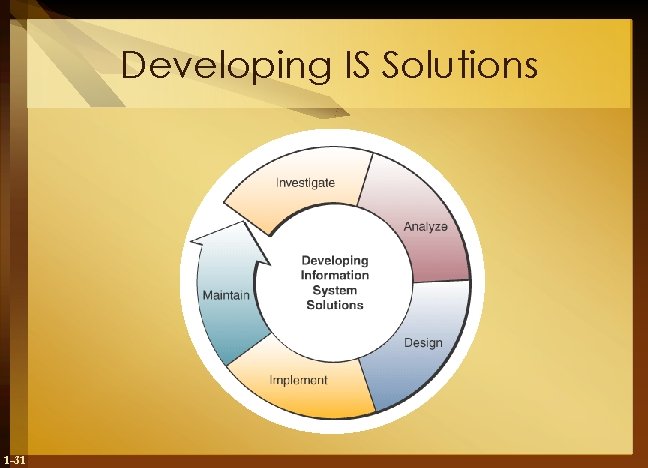 Developing IS Solutions

Investigate

Analyze

Design

Implement

Maintain

Developing Information System Solutions

1-31